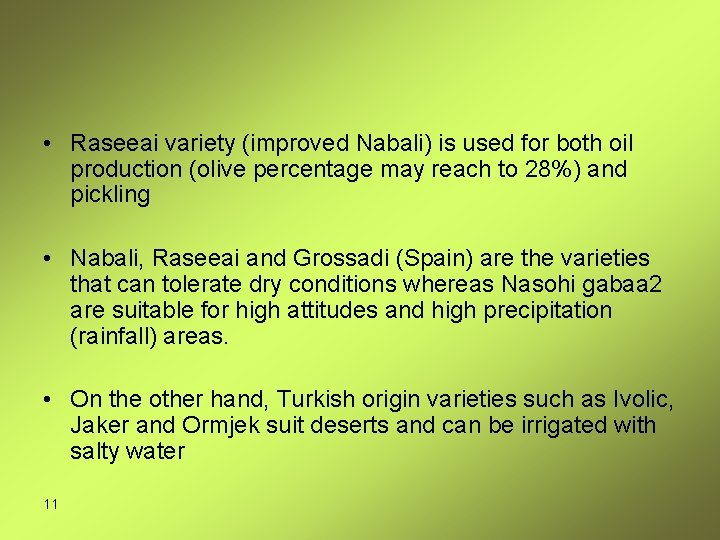 • Raseeai variety (improved Nabali) is used for both oil production (olive percentage may reach to 28%) and pickling

• Nabali, Raseeai and Grossadi (Spain) are the varieties that can tolerate dry conditions whereas Nasohi gabaa2 are suitable for high attitudes and high precipitation (rainfall) areas.

• On the other hand, Turkish origin varieties such as Ivolic, Jaker and Ormjek suit deserts and can be irrigated with salty water

11